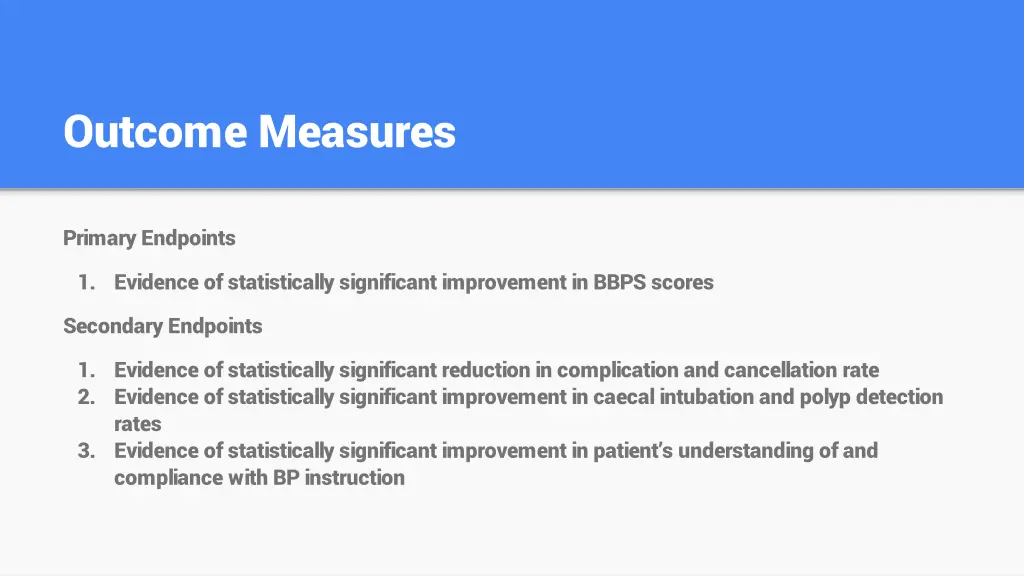 Outcome Measures

Primary Endpoints

1. Evidence of statistically significant improvement in BBPS scores

Secondary Endpoints

1. Evidence of statistically significant reduction in complication and cancellation rate
2. Evidence of statistically significant improvement in caecal intubation and polyp detection rates
3. Evidence of statistically significant improvement in patient's understanding of and compliance with BP instruction